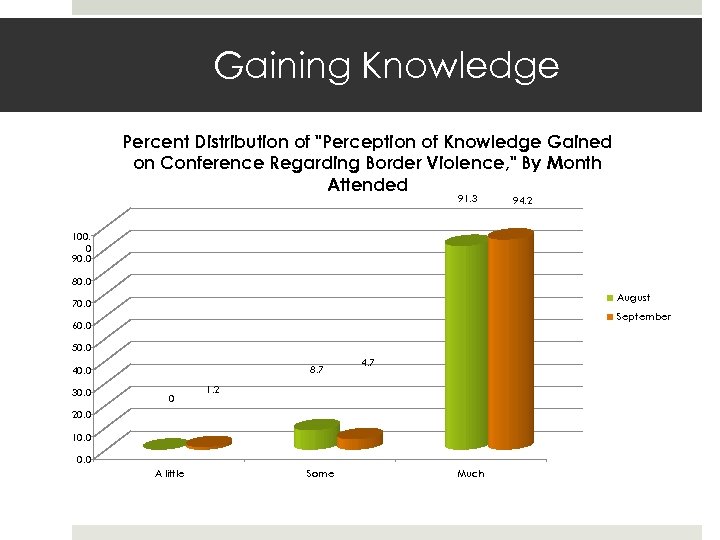 Gaining Knowledge

Percent Distribution of "Perception of Knowledge Gained on Conference Regarding Border Violence," By Month Attended

100.0
90.0
80.0
70.0
60.0
50.0
40.0
30.0
20.0
10.0
0.0

0
1.2
8.7
4.7
91.3
94.2

A little
Some
Much

August
September